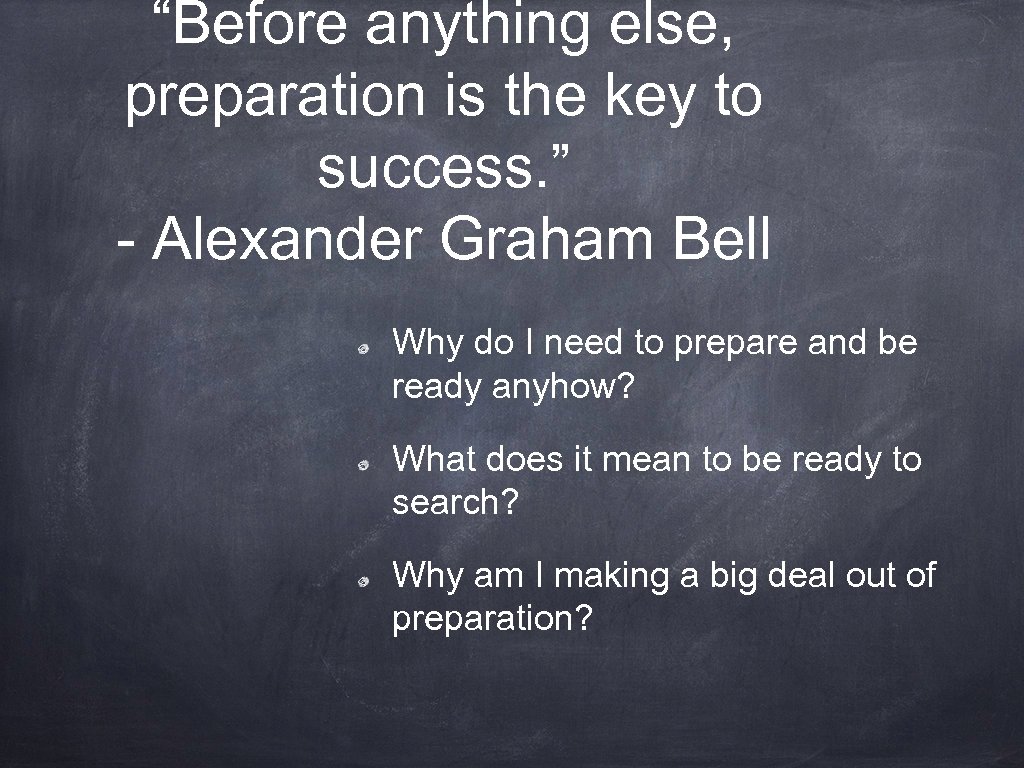 “Before anything else, preparation is the key to success.”
- Alexander Graham Bell

Why do I need to prepare and be ready anyhow?

What does it mean to be ready to search?

Why am I making a big deal out of preparation?